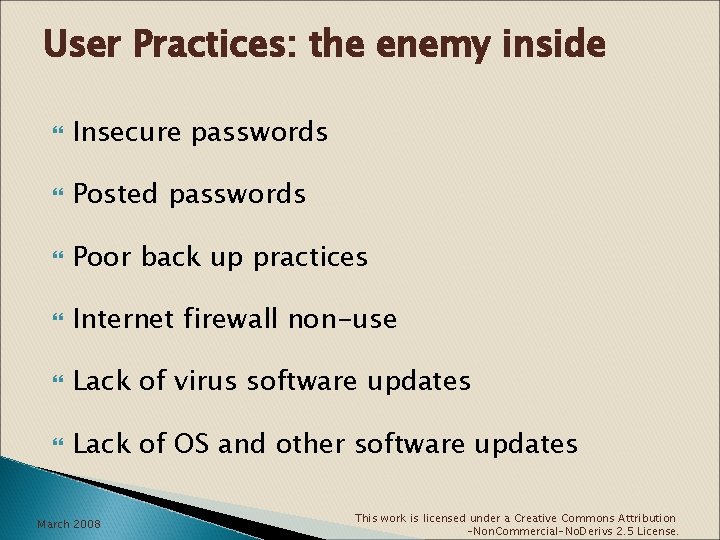 User Practices: the enemy inside

Insecure passwords

Posted passwords

Poor back up practices

Internet firewall non-use

Lack of virus software updates

Lack of OS and other software updates

March 2008

This work is licensed under a Creative Commons Attribution -NonCommercial-NoDerivs 2.5 License.